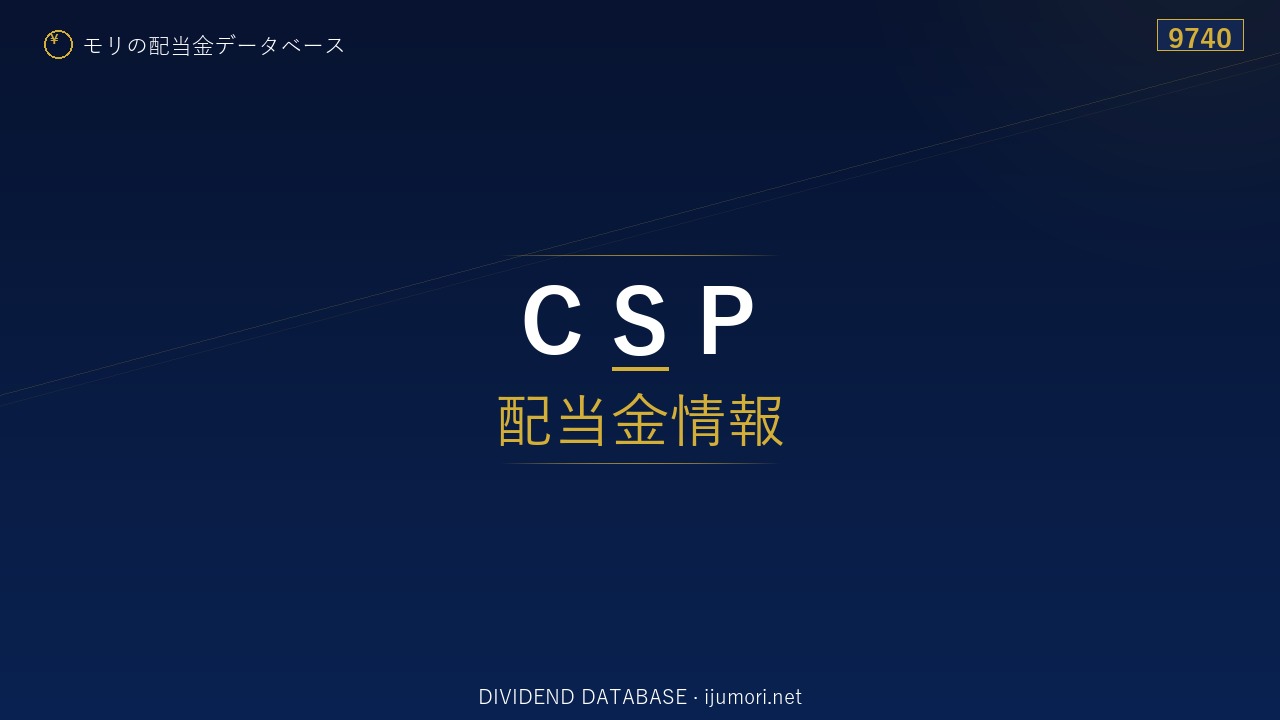 ¥ モリの配当金データベース

9740

CSP
配当金情報

DIVIDEND DATABASE · ijumori.net